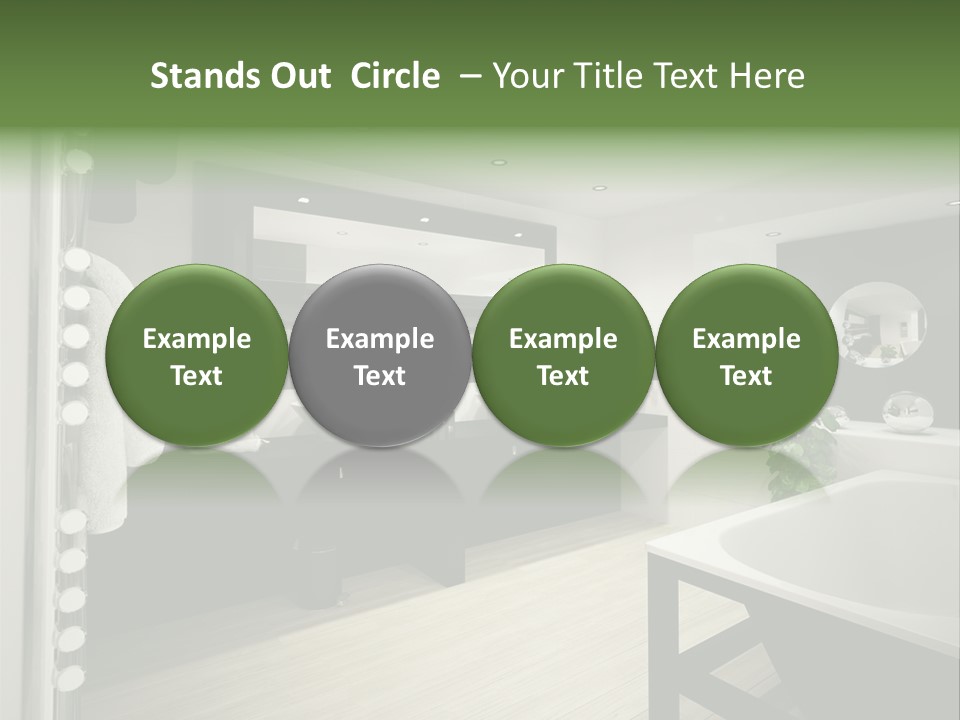 Stands Out Circle – Your Title Text Here

Example Text

Example Text

Example Text

Example Text